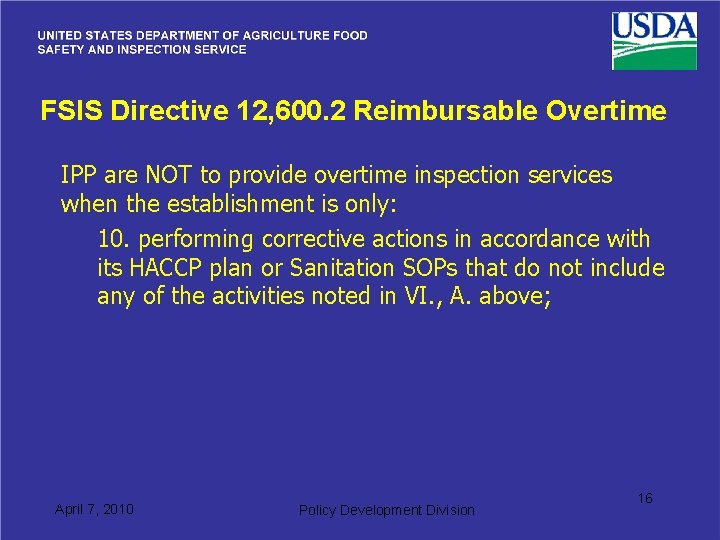 UNITED STATES DEPARTMENT OF AGRICULTURE FOOD SAFETY AND INSPECTION SERVICE

USDA

FSIS Directive 12,600.2 Reimbursable Overtime

IPP are NOT to provide overtime inspection services when the establishment is only:

10. performing corrective actions in accordance with its HACCP plan or Sanitation SOPs that do not include any of the activities noted in VI., A. above;

April 7, 2010

Policy Development Division

16